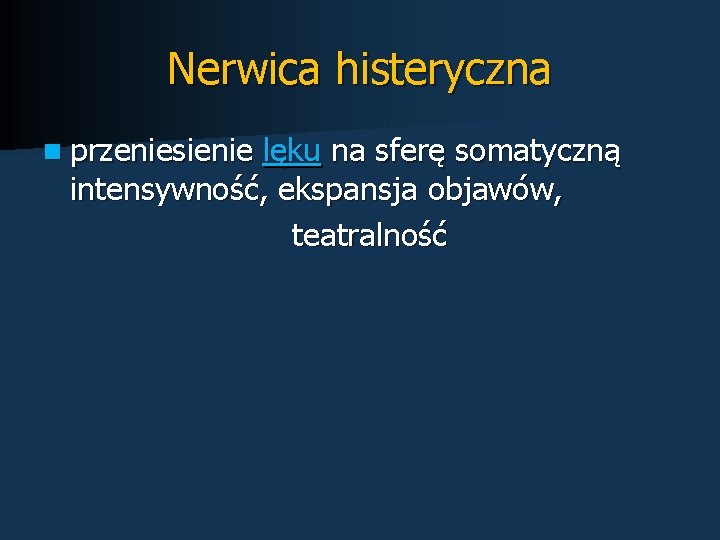 Nerwica histeryczna

przeniesienie lęku na sferę somatyczną intensywność, ekspansja objawów, teatralność